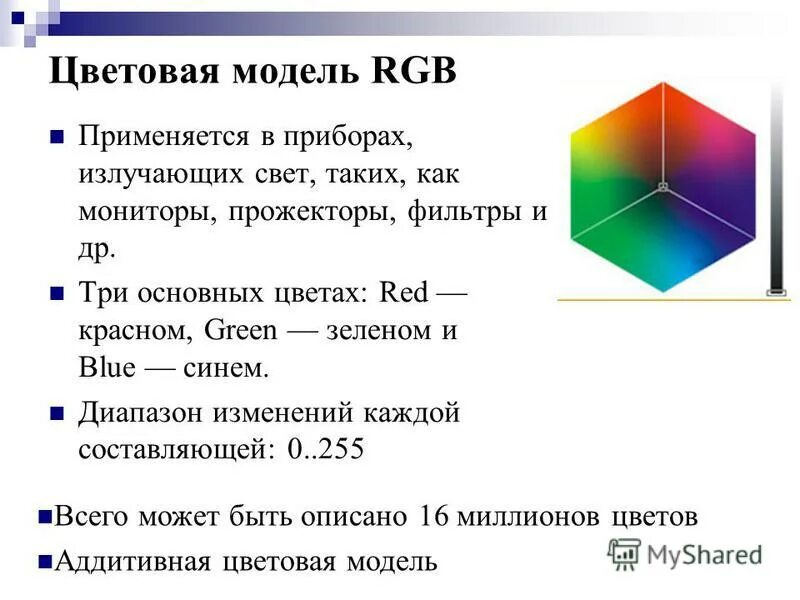 Цветовая модель RGB

Применяется в приборах, излучающих свет, таких, как мониторы, прожекторы, фильтры и др.

Три основных цветах: Red — красном, Green — зеленом и Blue — синем.

Диапазон изменений каждой составляющей: 0..255

Всего может быть описано 16 миллионов цветов

Аддитивная цветовая модель

MyShared